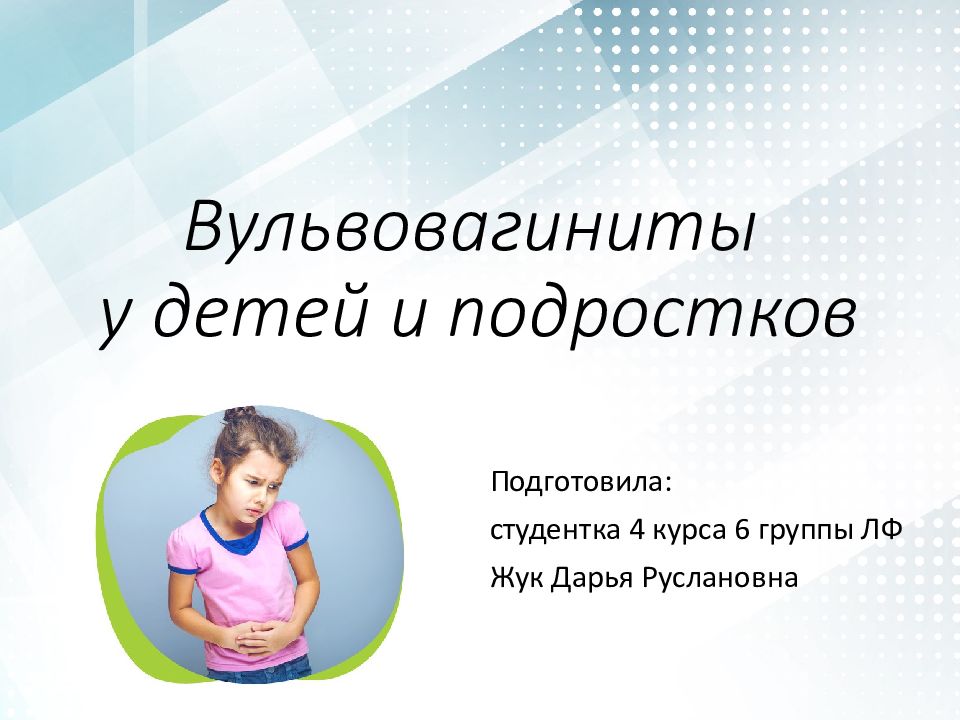 Вульвовагиниты у детей и подростков

Подготовила:
студентка 4 курса 6 группы ЛФ
Жук Дарья Руслановна